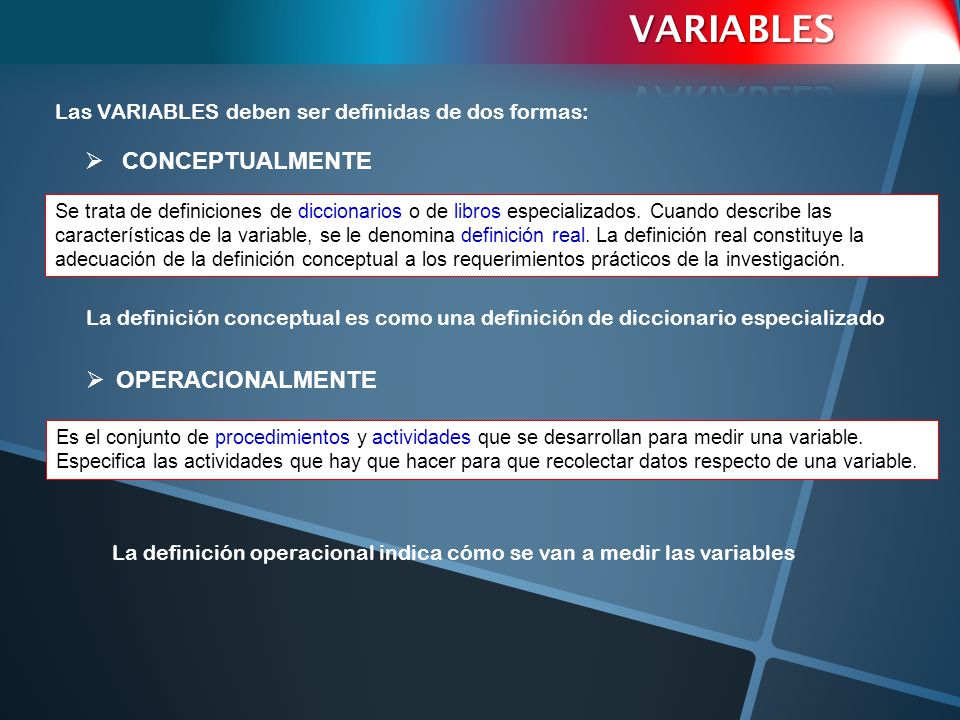 VARIABLES

Las VARIABLES deben ser definidas de dos formas:

➢ CONCEPTUALMENTE

Se trata de definiciones de diccionarios o de libros especializados. Cuando describe las características de la variable, se le denomina definición real. La definición real constituye la adecuación de la definición conceptual a los requerimientos prácticos de la investigación.

La definición conceptual es como una definición de diccionario especializado

➢ OPERACIONALMENTE

Es el conjunto de procedimientos y actividades que se desarrollan para medir una variable. Especifica las actividades que hay que hacer para que recolectar datos respecto de una variable.

La definición operacional indica cómo se van a medir las variables